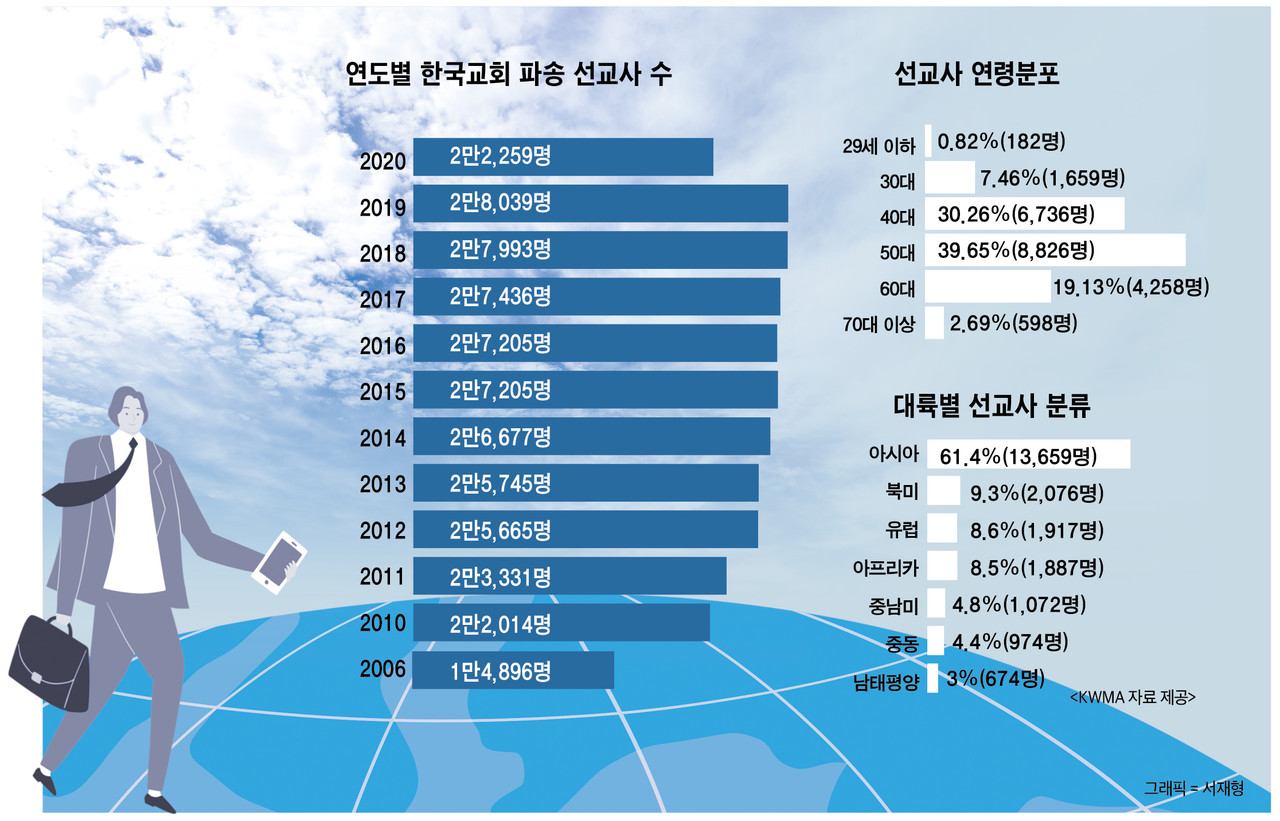 연도별 한국교회 파송 선교사 수

2020 2만2,259명
2019 2만8,039명
2018 2만7,993명
2017 2만7,436명
2016 2만7,205명
2015 2만7,205명
2014 2만6,677명
2013 2만5,745명
2012 2만5,665명
2011 2만3,331명
2010 2만2,014명
2006 1만4,896명

선교사 연령분포

29세 이하 0.82%(182명)
30대 7.46%(1,659명)
40대 30.26%(6,736명)
50대 39.65%(8,826명)
60대 19.13%(4,258명)
70대 이상 2.69%(598명)

대륙별 선교사 분류

아시아 61.4%(13,659명)
북미 9.3%(2,076명)
유럽 8.6%(1,917명)
아프리카 8.5%(1,887명)
중남미 4.8%(1,072명)
중동 4.4%(974명)
남태평양 3%(674명)

<KWMA 자료 제공>

그래픽 = 서재형